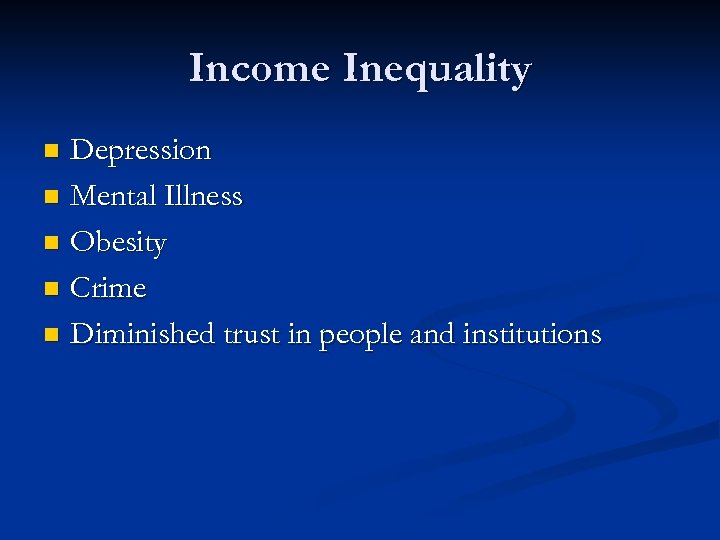 Income Inequality

- Depression
- Mental Illness
- Obesity
- Crime
- Diminished trust in people and institutions